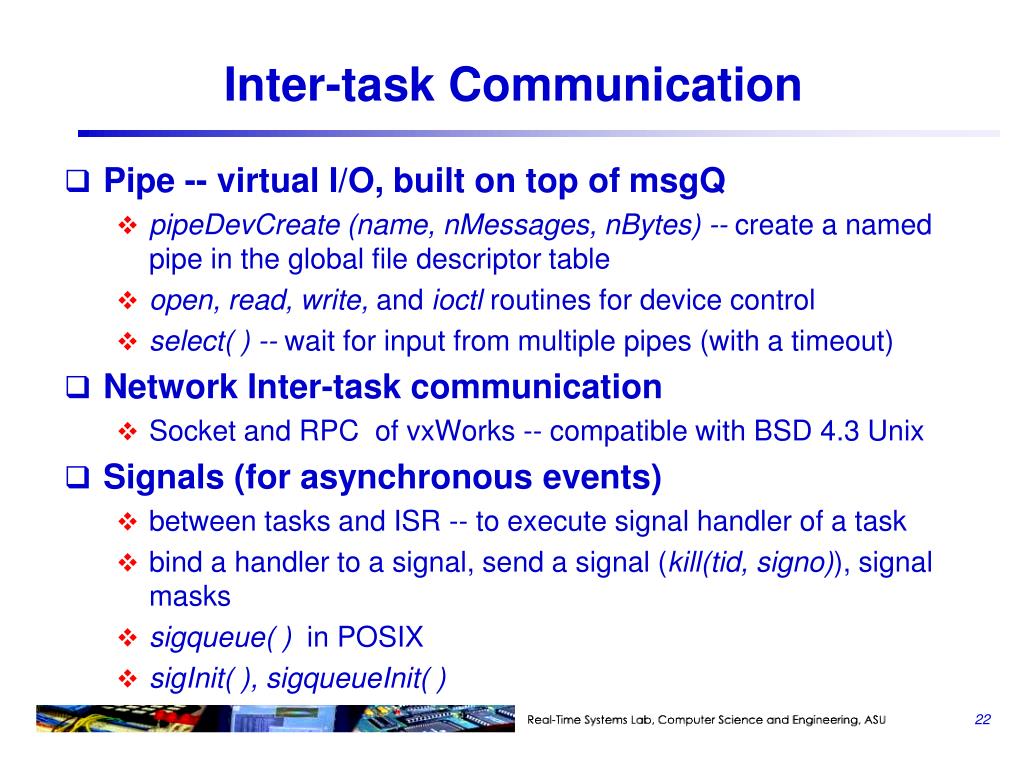 Inter-task Communication

❑ Pipe -- virtual I/O, built on top of msgQ
❖ pipeDevCreate (name, nMessages, nBytes) -- create a named pipe in the global file descriptor table
❖ open, read, write, and ioctl routines for device control
❖ select( ) -- wait for input from multiple pipes (with a timeout)

❑ Network Inter-task communication
❖ Socket and RPC of vxWorks -- compatible with BSD 4.3 Unix

❑ Signals (for asynchronous events)
❖ between tasks and ISR -- to execute signal handler of a task
❖ bind a handler to a signal, send a signal (kill(tid, signo)), signal masks
❖ sigqueue( ) in POSIX
❖ sigInit( ), sigqueueInit( )

Real-Time Systems Lab, Computer Science and Engineering, ASU

22